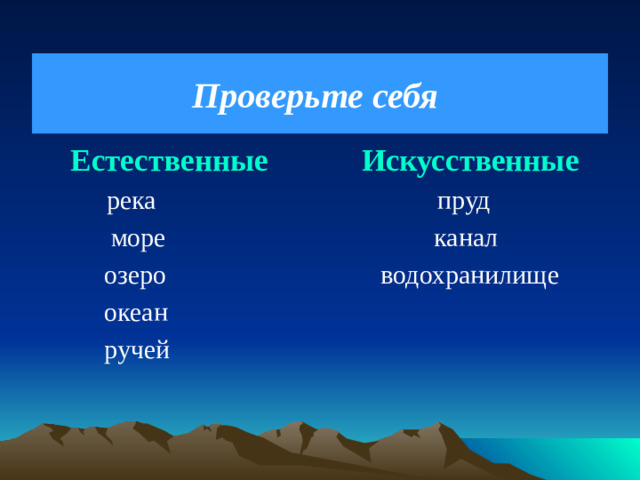 Проверьте себя

Естественные

река

море

озеро

океан

ручей

Искусственные

пруд

канал

водохранилище